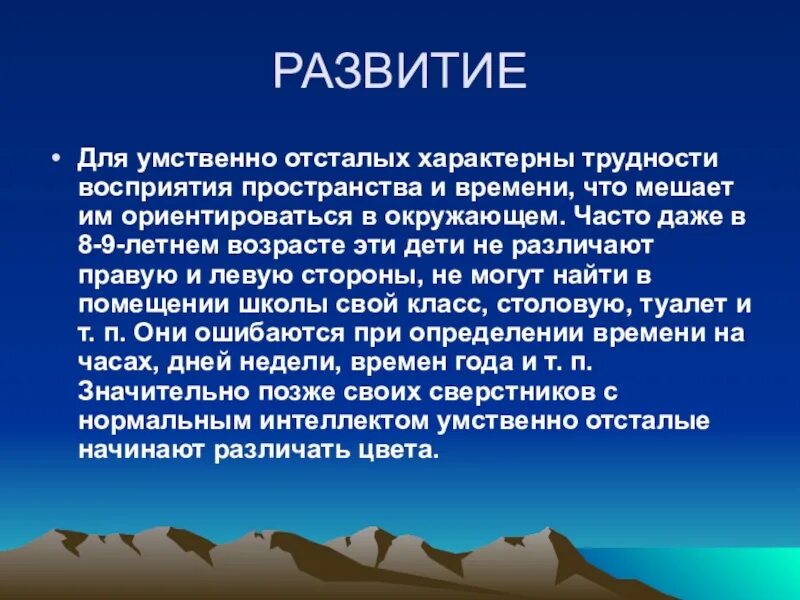 РАЗВИТИЕ

• Для умственно отсталых характерны трудности восприятия пространства и времени, что мешает им ориентироваться в окружающем. Часто даже в 8-9-летнем возрасте эти дети не различают правую и левую стороны, не могут найти в помещении школы свой класс, столовую, туалет и т. п. Они ошибаются при определении времени на часах, дней недели, времен года и т. п. Значительно позже своих сверстников с нормальным интеллектом умственно отсталые начинают различать цвета.